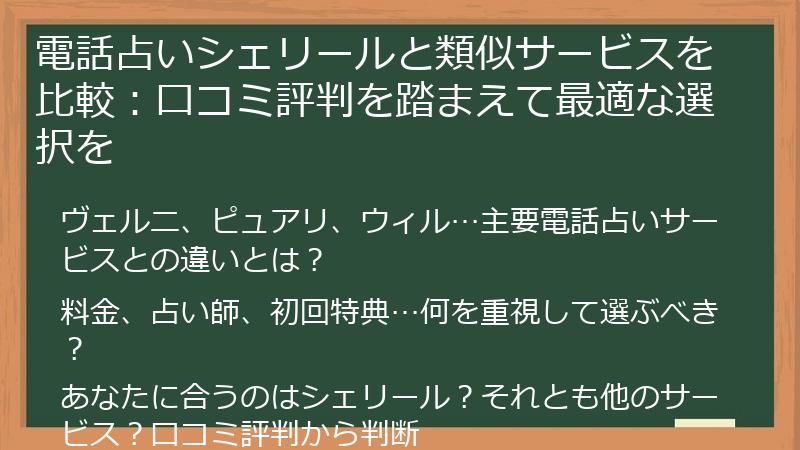 電話占いシェリールと類似サービスを比較：口コミ評判を踏まえて最適な選択を

ヴェルニ、ピュアリ、ウィル…主要電話占いサービスとの違いとは？

料金、占い師、初回特典…何を重視して選ぶべき？

あなたに合うのはシェリール？それとも他のサービス？口コミ評判から判断